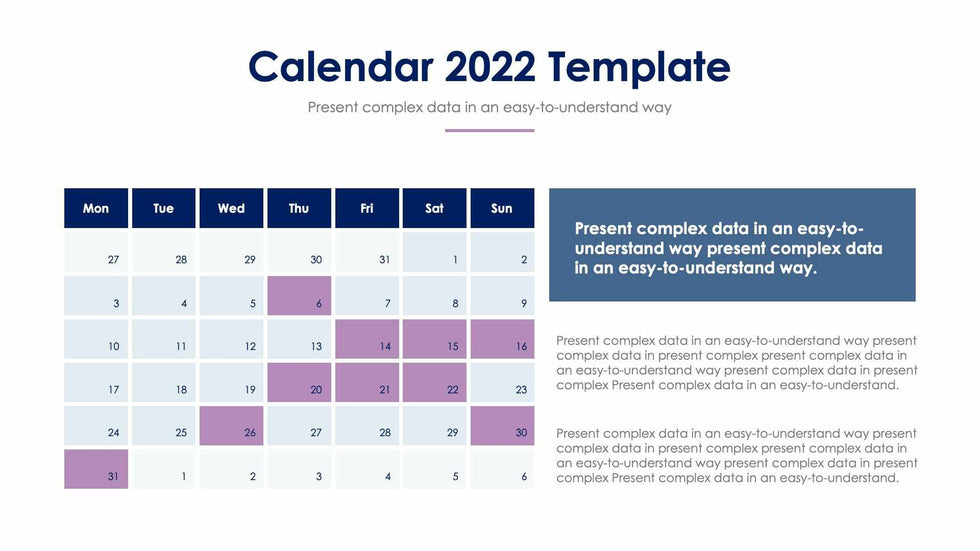 Calendar 2022 Template

Present complex data in an easy-to-understand way

| Mon | Tue | Wed | Thu | Fri | Sat | Sun |
|---|---|---|---|---|---|---|
| 27 | 28 | 29 | 30 | 31 | 1 | 2 |
| 3 | 4 | 5 | 6 | 7 | 8 | 9 |
| 10 | 11 | 12 | 13 | 14 | 15 | 16 |
| 17 | 18 | 19 | 20 | 21 | 22 | 23 |
| 24 | 25 | 26 | 27 | 28 | 29 | 30 |
| 31 | 1 | 2 | 3 | 4 | 5 | 6 |

Present complex data in an easy-to-understand way present complex data in an easy-to-understand way.

Present complex data in an easy-to-understand way present complex data in present complex present complex data in an easy-to-understand way present complex data in present complex Present complex data in an easy-to-understand.

Present complex data in an easy-to-understand way present complex data in present complex present complex data in an easy-to-understand way present complex data in present complex Present complex data in an easy-to-understand.